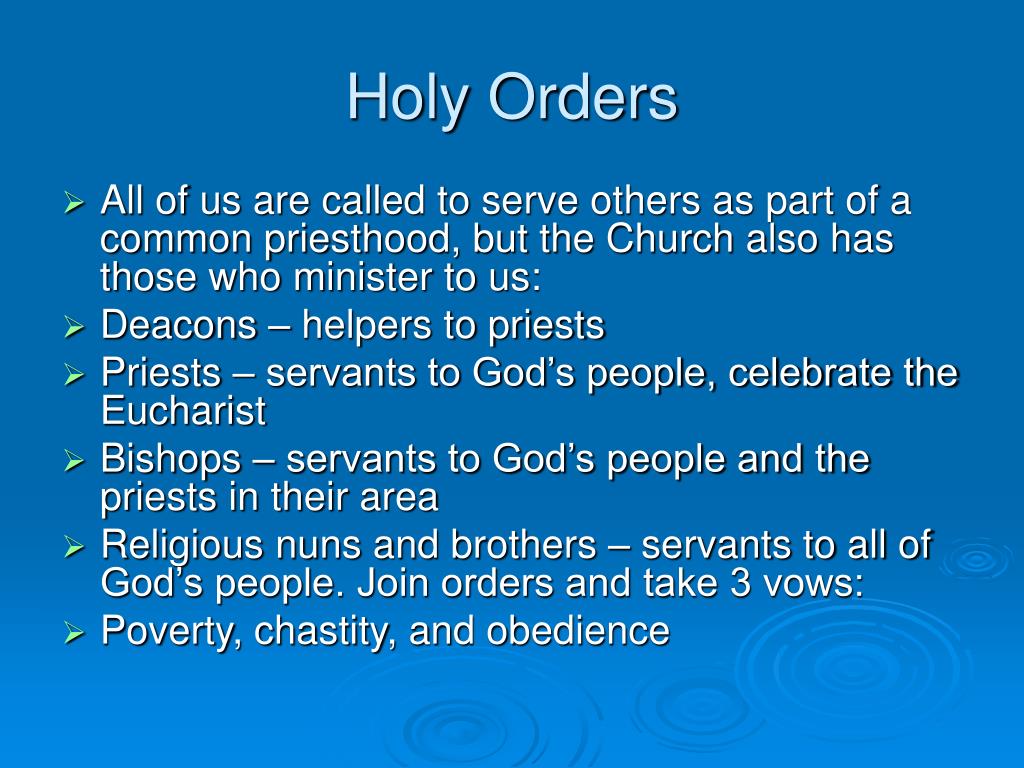 Holy Orders

➢ All of us are called to serve others as part of a common priesthood, but the Church also has those who minister to us:
➢ Deacons – helpers to priests
➢ Priests – servants to God’s people, celebrate the Eucharist
➢ Bishops – servants to God’s people and the priests in their area
➢ Religious nuns and brothers – servants to all of God’s people. Join orders and take 3 vows:
➢ Poverty, chastity, and obedience